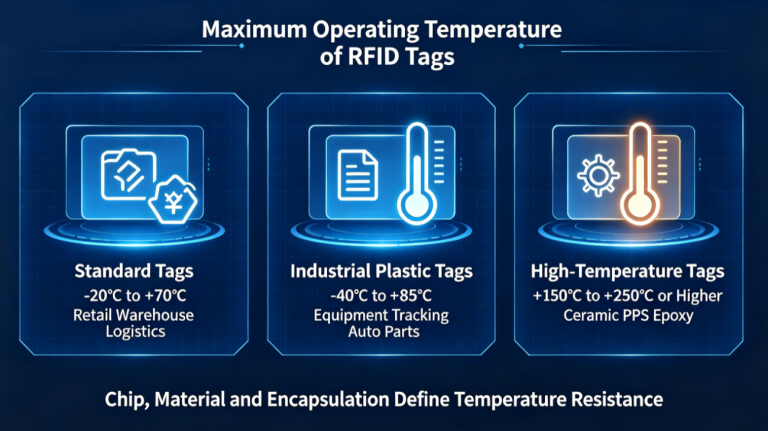 Maximum Operating Temperature of RFID Tags

Standard Tags
-20°C to +70°C
Retail Warehouse Logistics

Industrial Plastic Tags
-40°C to +85°C
Equipment Tracking Auto Parts

High-Temperature Tags
+150°C to +250°C or Higher
Ceramic PPS Epoxy

Chip, Material and Encapsulation Define Temperature Resistance